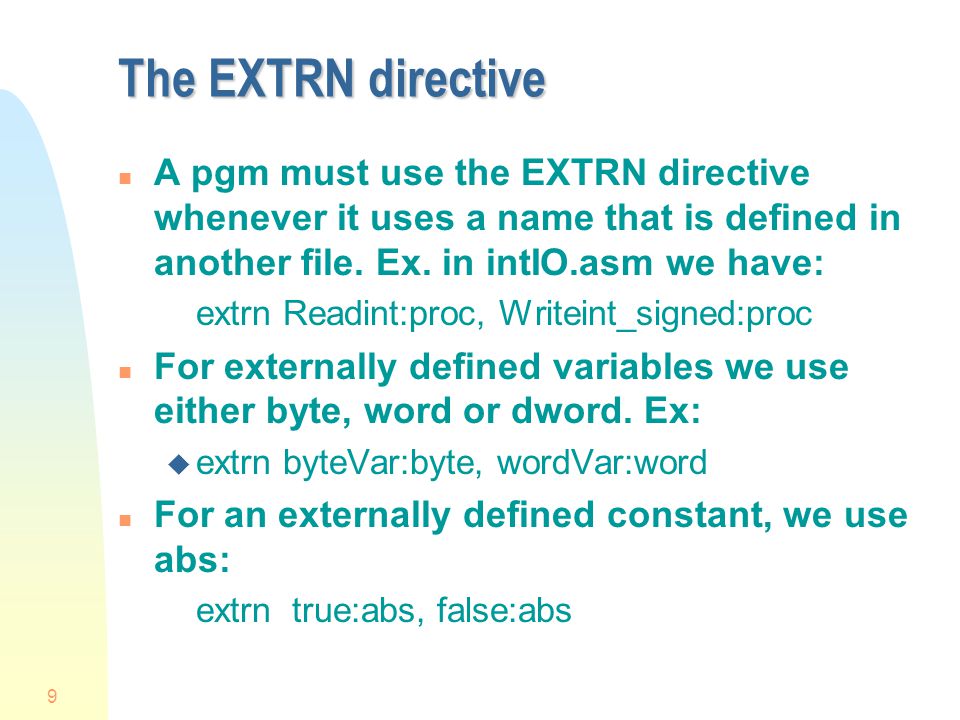 The EXTRN directive

A pgm must use the EXTRN directive whenever it uses a name that is defined in another file. Ex. in intIO.asm we have:

extrn Readint:proc, Writeint_signed:proc

For externally defined variables we use either byte, word or dword. Ex:

extrn byteVar:byte, wordVar:word

For an externally defined constant, we use abs:

extrn true:abs, false:abs

9